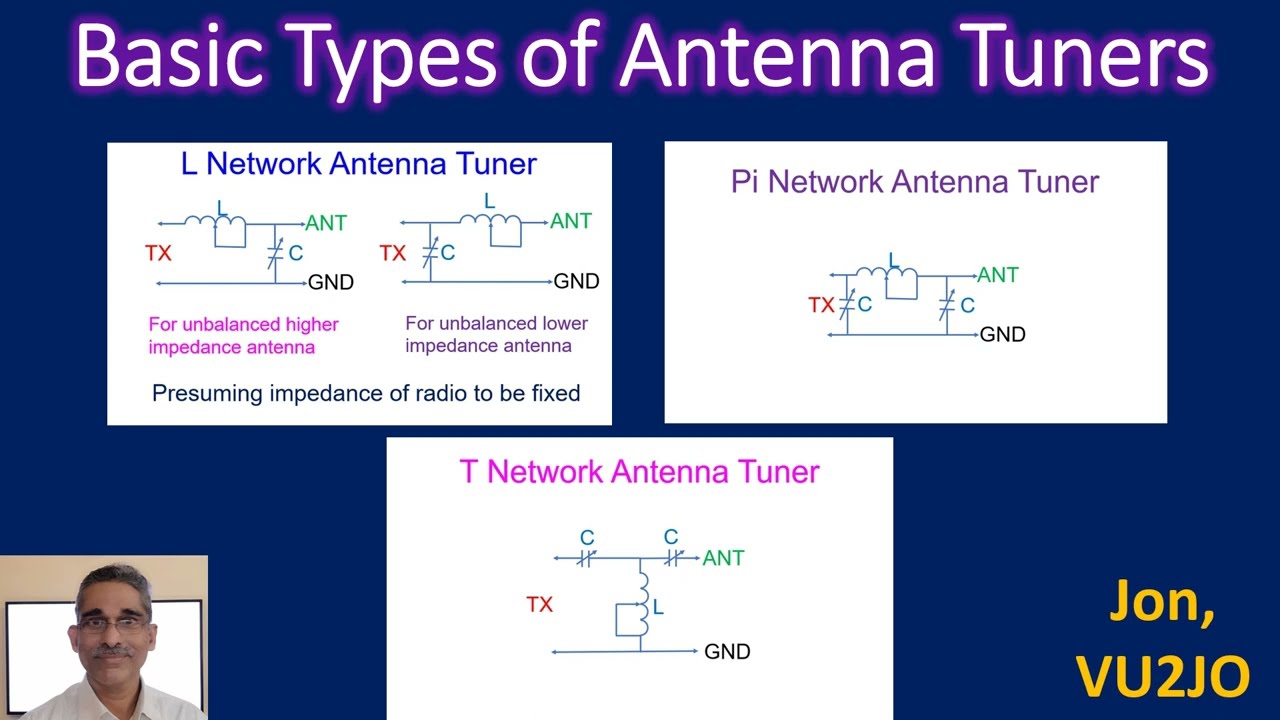 Basic Types of Antenna Tuners

L Network Antenna Tuner

L
ANT
TX
C
GND

L
ANT
TX
C
GND

For unbalanced higher impedance antenna

For unbalanced lower impedance antenna

Presuming impedance of radio to be fixed

Pi Network Antenna Tuner

L
ANT
TX
C
C
GND

T Network Antenna Tuner

C
C
ANT
TX
L
GND

Jon, VU2JO